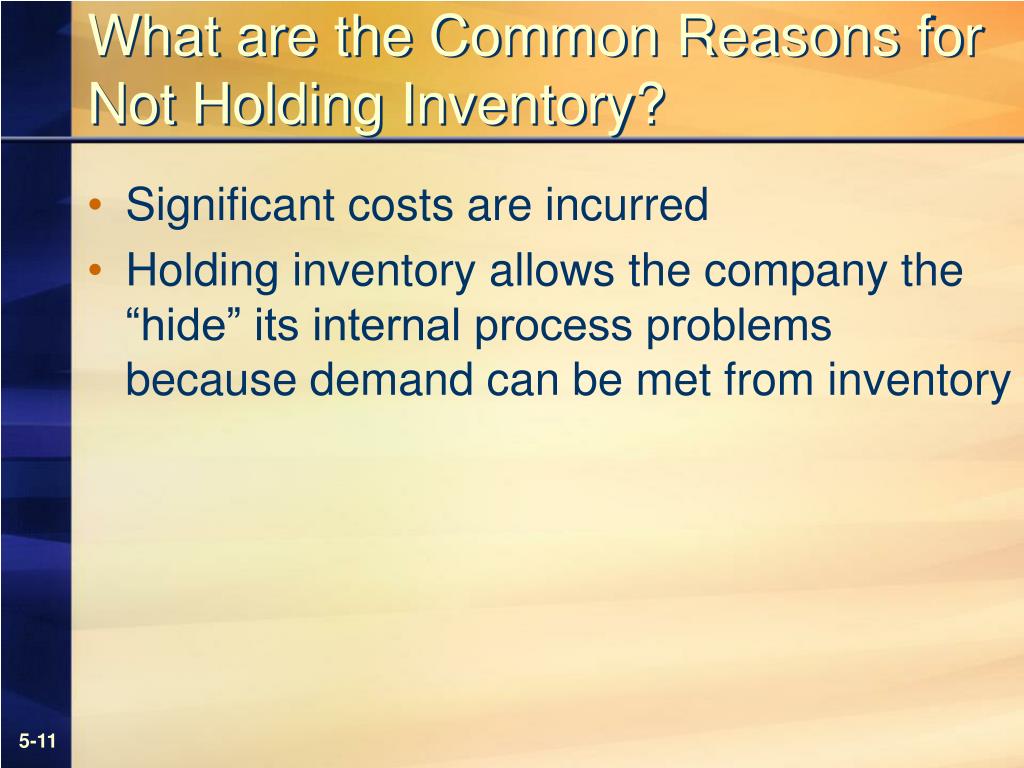 What are the Common Reasons for Not Holding Inventory?

• Significant costs are incurred
• Holding inventory allows the company the “hide” its internal process problems because demand can be met from inventory

5-11